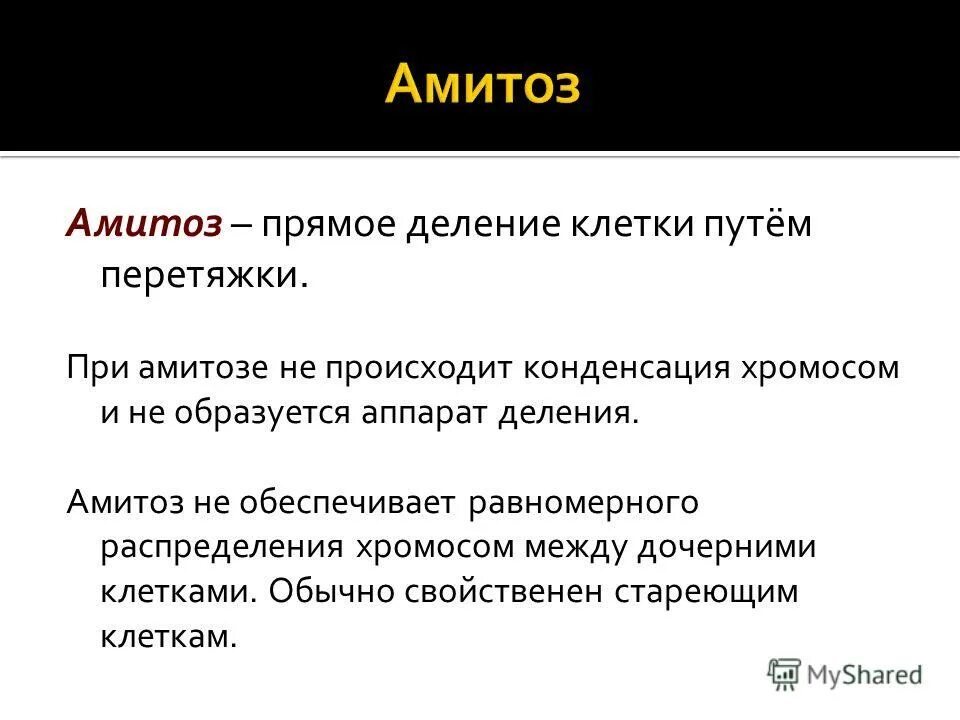 Амитоз

Амитоз – прямое деление клетки путём перетяжки.

При амитозе не происходит конденсация хромосом и не образуется аппарат деления.

Амитоз не обеспечивает равномерного распределения хромосом между дочерними клетками. Обычно свойственен стареющим клеткам.

MyShared